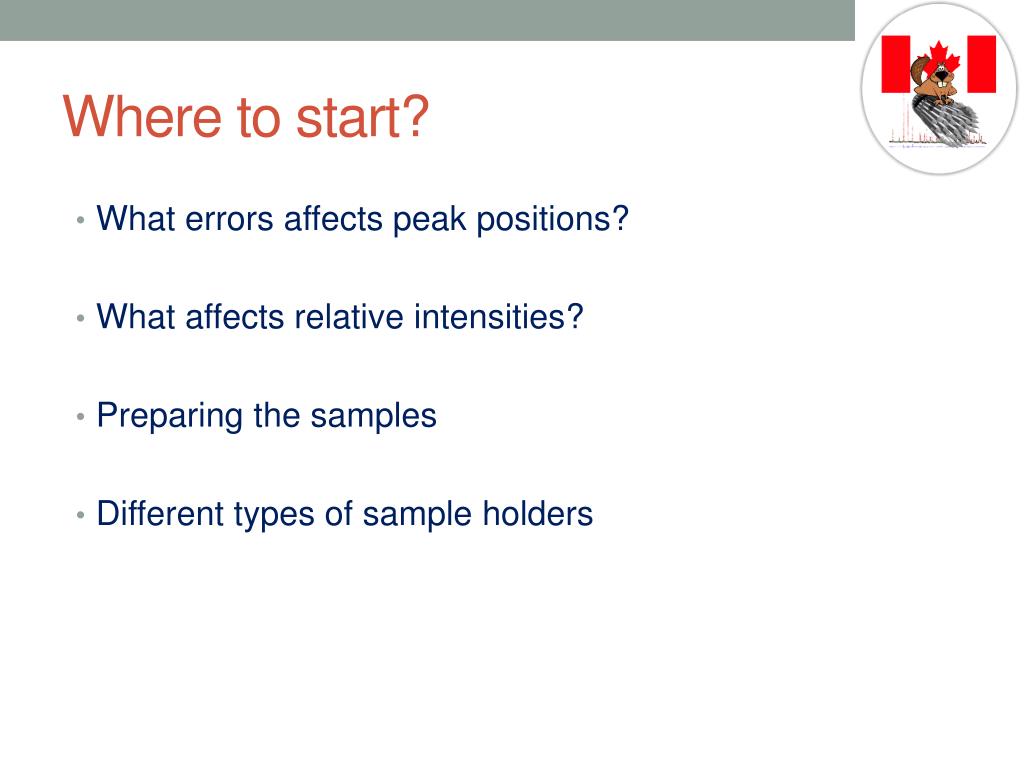 Where to start?

• What errors affects peak positions?

• What affects relative intensities?

• Preparing the samples

• Different types of sample holders